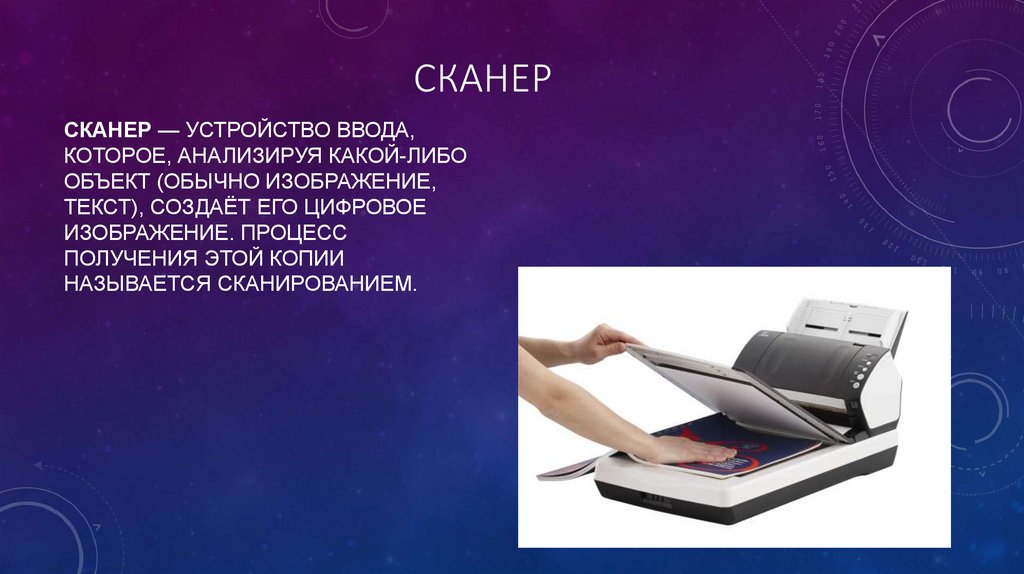 СКАНЕР

СКАНЕР — УСТРОЙСТВО ВВОДА, КОТОРОЕ, АНАЛИЗИРУЯ КАКОЙ-ЛИБО ОБЪЕКТ (ОБЫЧНО ИЗОБРАЖЕНИЕ, ТЕКСТ), СОЗДАЁТ ЕГО ЦИФРОВОЕ ИЗОБРАЖЕНИЕ. ПРОЦЕСС ПОЛУЧЕНИЯ ЭТОЙ КОПИИ НАЗЫВАЕТСЯ СКАНИРОВАНИЕМ.